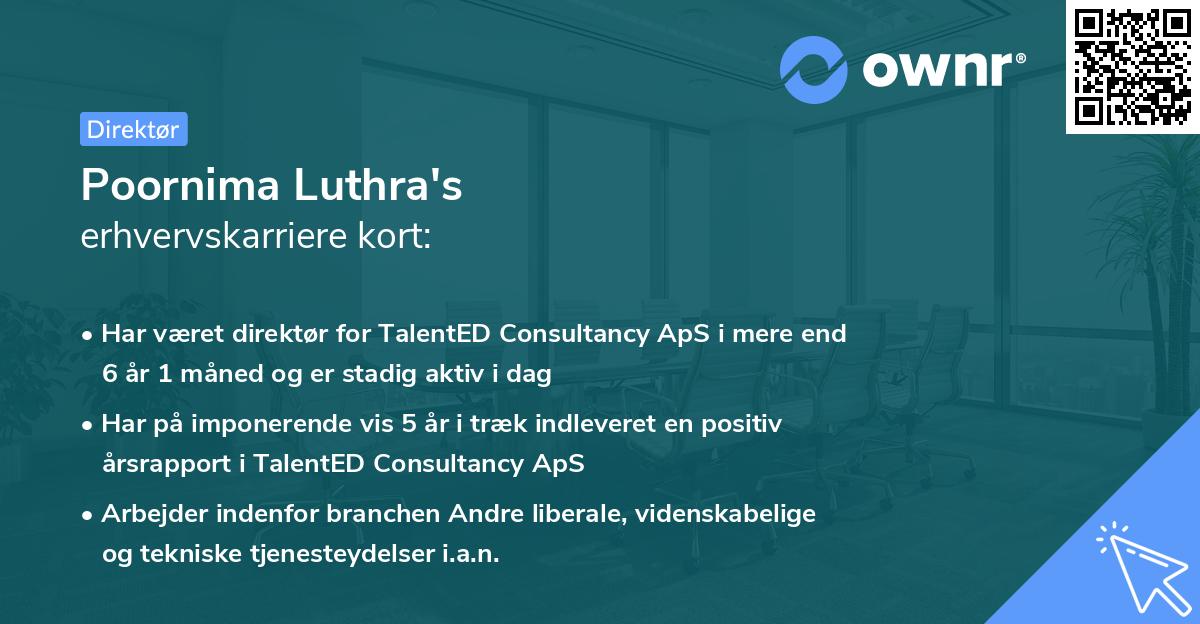 ownr®

Direktør

Poornima Luthra's
erhvervskarriere kort:

• Har været direktør for TalentED Consultancy ApS i mere end 6 år 1 måned og er stadig aktiv i dag

• Har på imponerende vis 5 år i træk indleveret en positiv årsrapport i TalentED Consultancy ApS

• Arbejder indenfor branchen Andre liberale, videnskabelige og tekniske tjenesteydelser i.a.n.